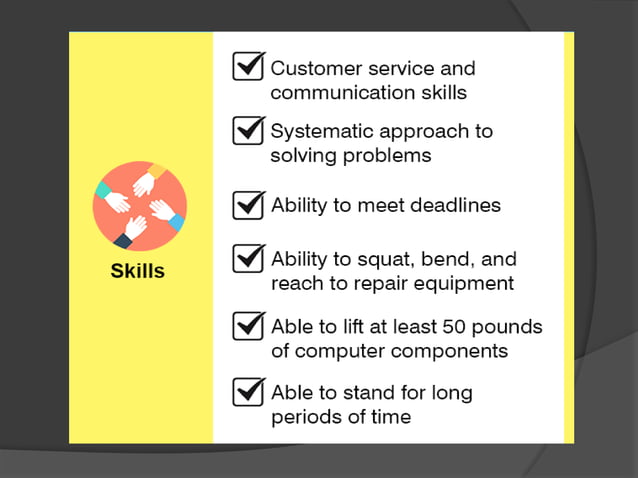 Skills

Customer service and communication skills

Systematic approach to solving problems

Ability to meet deadlines

Ability to squat, bend, and reach to repair equipment

Able to lift at least 50 pounds of computer components

Able to stand for long periods of time